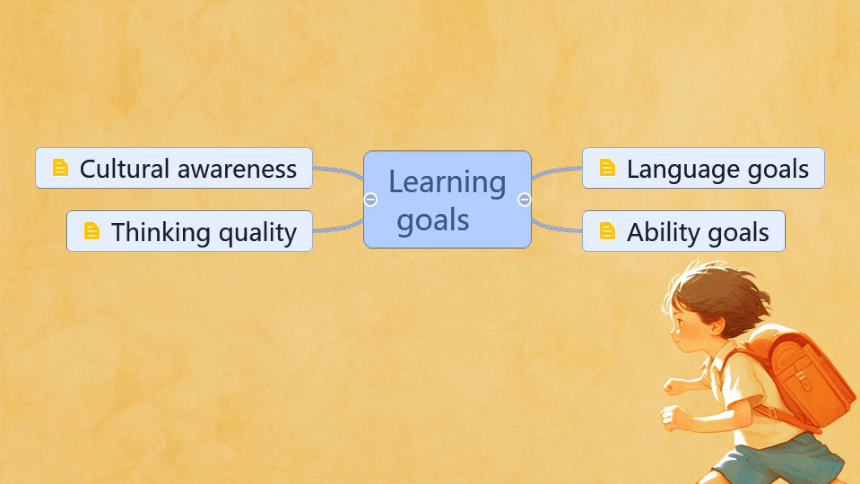 Cultural awareness

Thinking quality

Learning goals

Language goals

Ability goals